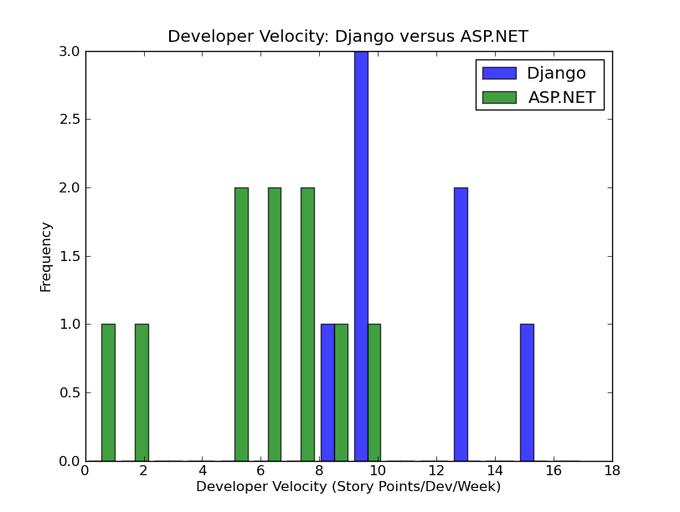 Developer Velocity: Django versus ASP.NET

Django
ASP.NET

Frequency

3.0
2.5
2.0
1.5
1.0
0.5
0.0

0
2
4
6
8
10
12
14
16
18

Developer Velocity (Story Points/Dev/Week)